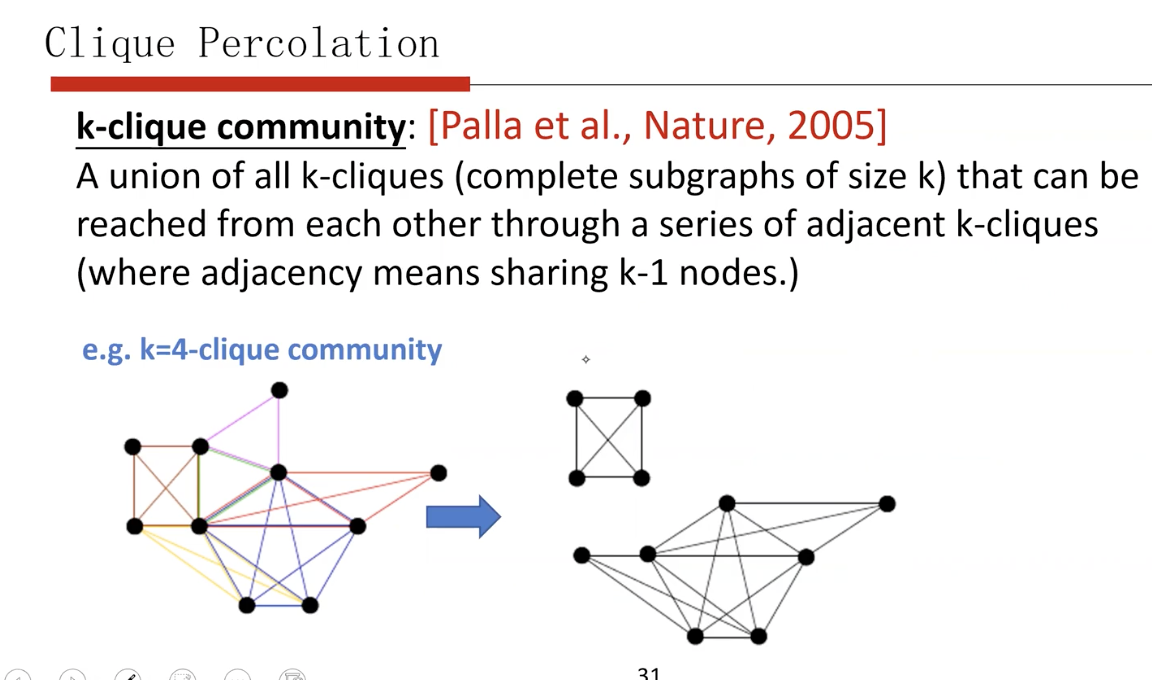 Clique Percolation

k-clique community: [Palla et al., Nature, 2005]
A union of all k-cliques (complete subgraphs of size k) that can be reached from each other through a series of adjacent k-cliques (where adjacency means sharing k-1 nodes.)

e.g. k=4-clique community

31